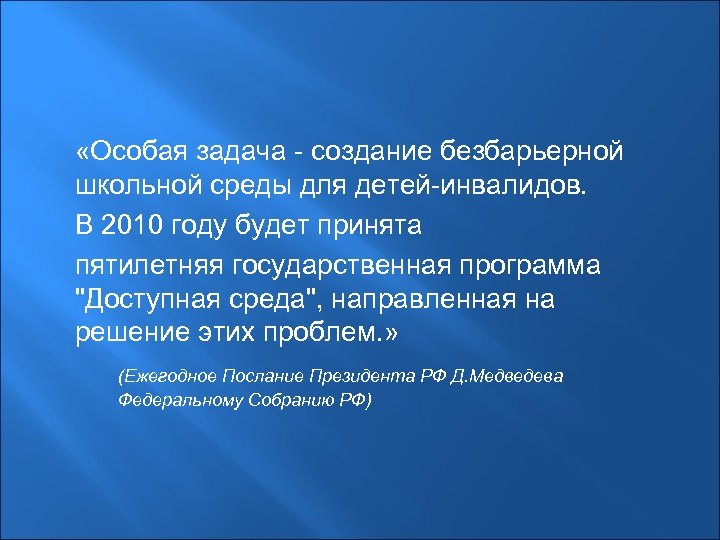 «Особая задача - создание безбарьерной школьной среды для детей-инвалидов.

В 2010 году будет принята

пятилетняя государственная программа "Доступная среда", направленная на решение этих проблем.»

(Ежегодное Послание Президента РФ Д.Медведева Федеральному Собранию РФ)